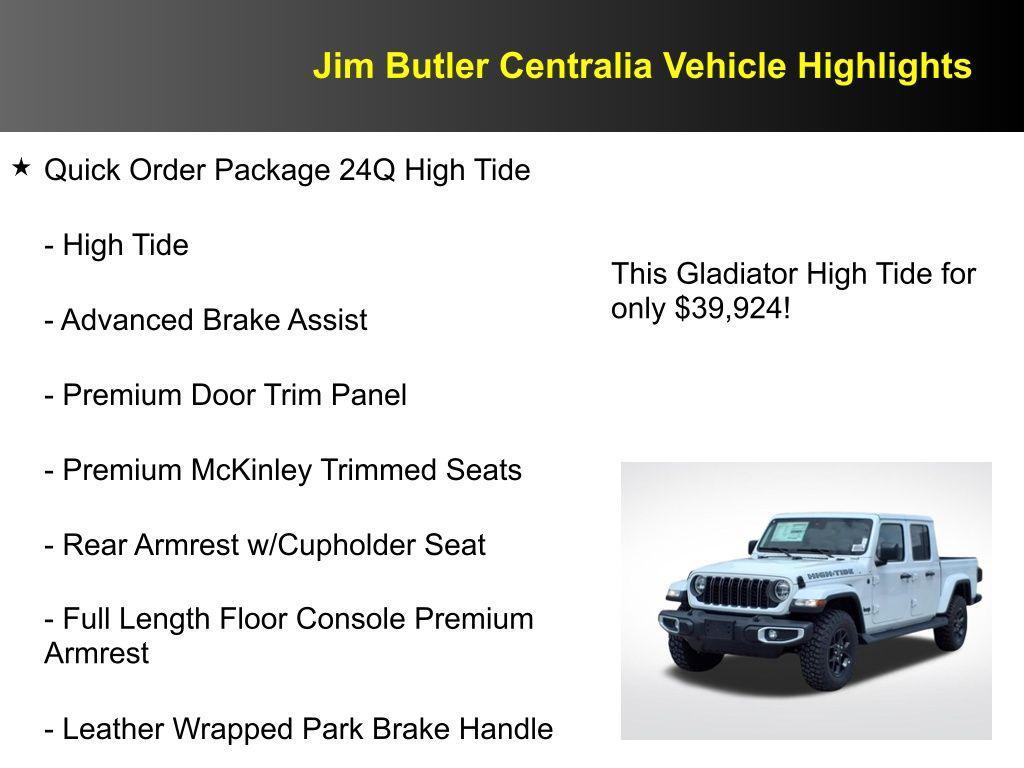 Jim Butler Centralia Vehicle Highlights

★ Quick Order Package 24Q High Tide

- High Tide

- Advanced Brake Assist

- Premium Door Trim Panel

- Premium McKinley Trimmed Seats

- Rear Armrest w/Cupholder Seat

- Full Length Floor Console Premium Armrest

- Leather Wrapped Park Brake Handle

This Gladiator High Tide for only $39,924!

HIGH TIDE